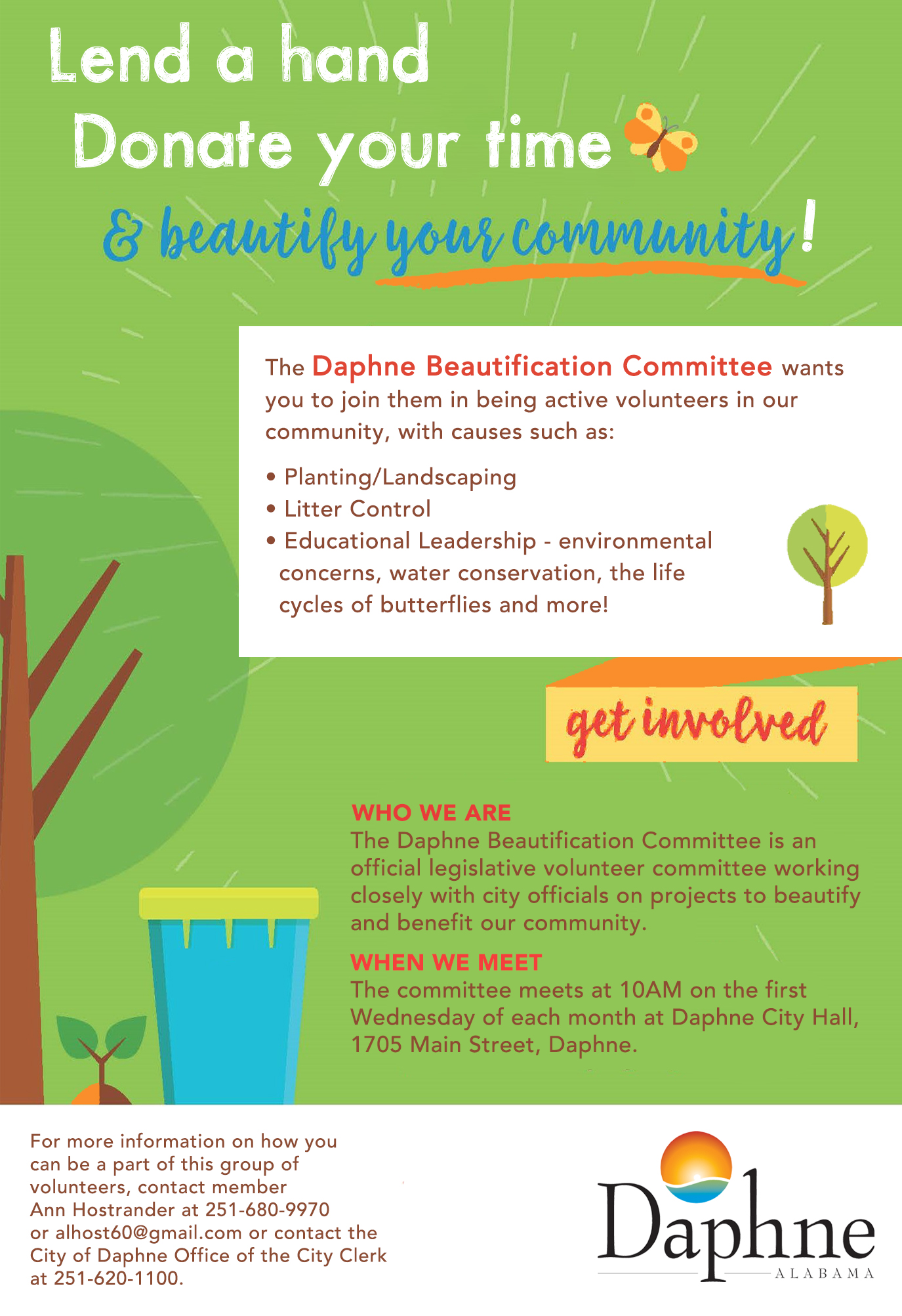 Lend a hand
Donate your time
& beautify your community!

The Daphne Beautification Committee wants you to join them in being active volunteers in our community, with causes such as:

• Planting/Landscaping
• Litter Control
• Educational Leadership - environmental concerns, water conservation, the life cycles of butterflies and more!

get involved

WHO WE ARE
The Daphne Beautification Committee is an official legislative volunteer committee working closely with city officials on projects to beautify and benefit our community.

WHEN WE MEET
The committee meets at 10AM on the first Wednesday of each month at Daphne City Hall, 1705 Main Street, Daphne.

For more information on how you can be a part of this group of volunteers, contact member Ann Hostrander at 251-680-9970 or alhost60@gmail.com or contact the City of Daphne Office of the City Clerk at 251-620-1100.

Daphne
ALABAMA